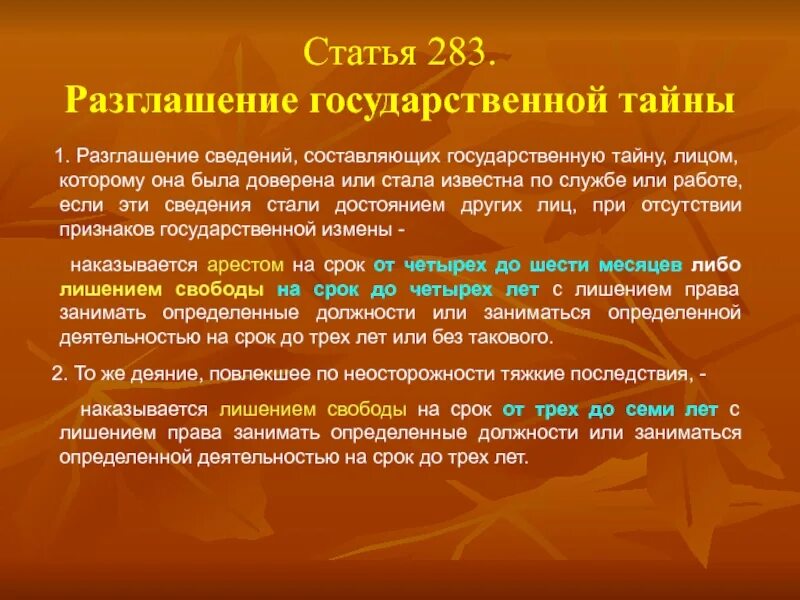 Статья 283.
Разглашение государственной тайны

1. Разглашение сведений, составляющих государственную тайну, лицом, которому она была доверена или стала известна по службе или работе, если эти сведения стали достоянием других лиц, при отсутствии признаков государственной измены -

наказывается арестом на срок от четырех до шести месяцев либо лишением свободы на срок до четырех лет с лишением права занимать определенные должности или заниматься определенной деятельностью на срок до трех лет или без такового.

2. То же деяние, повлекшее по неосторожности тяжкие последствия, -

наказывается лишением свободы на срок от трех до семи лет с лишением права занимать определенные должности или заниматься определенной деятельностью на срок до трех лет.